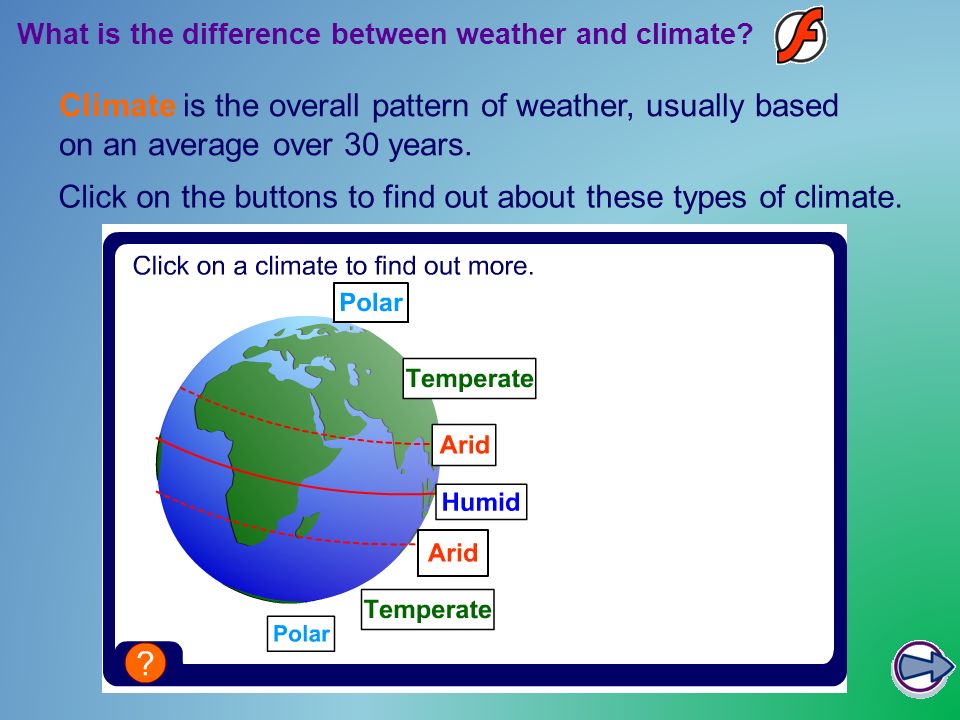 What is the difference between weather and climate?

Climate is the overall pattern of weather, usually based on an average over 30 years.

Click on the buttons to find out about these types of climate.

Click on a climate to find out more.

Polar

Temperate

Arid

Humid

Arid

Temperate

Polar

?